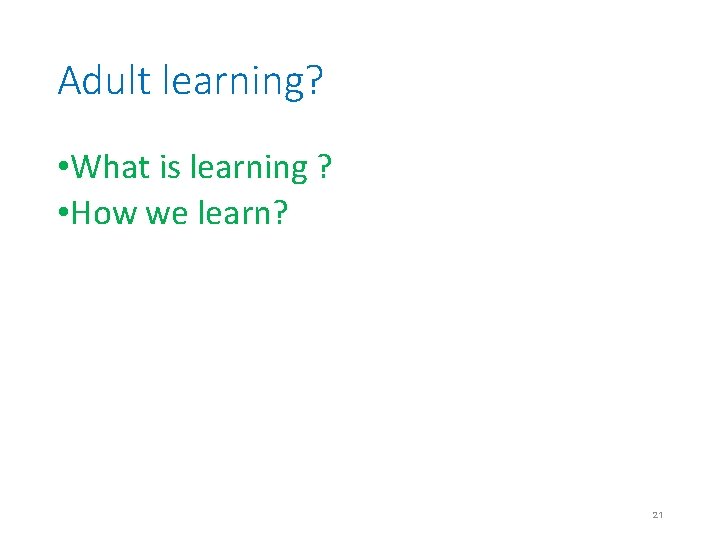 Adult learning?

•What is learning ?
•How we learn?

21